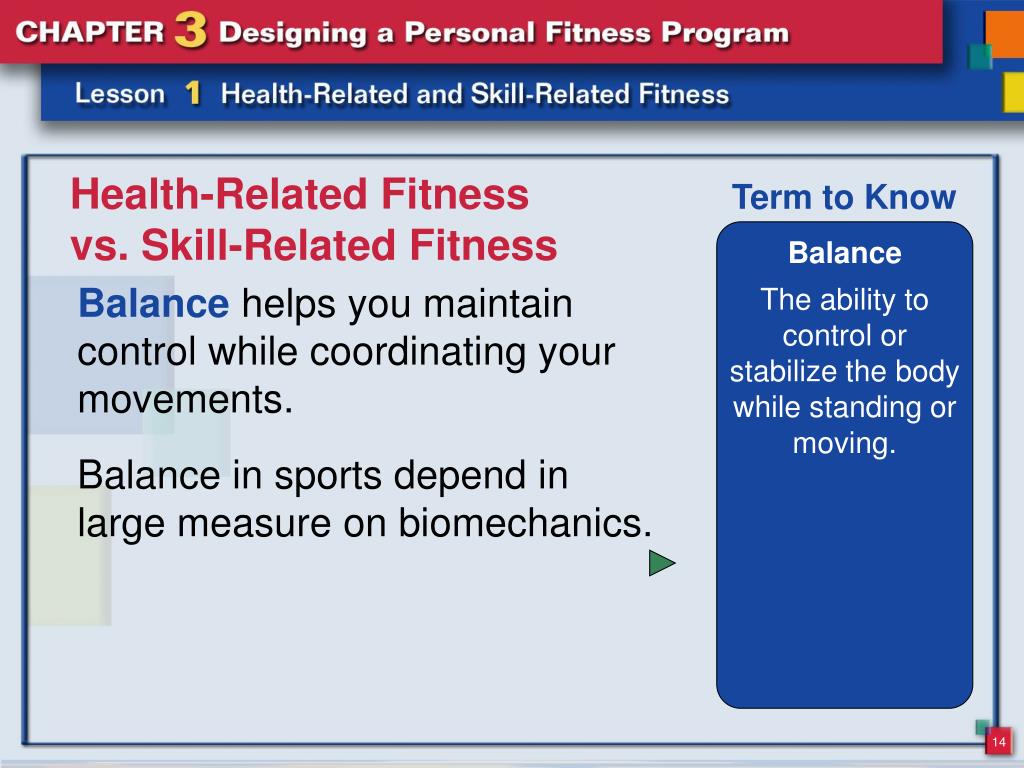 CHAPTER 3 Designing a Personal Fitness Program

Lesson 1 Health-Related and Skill-Related Fitness

Health-Related Fitness vs. Skill-Related Fitness

Balance helps you maintain control while coordinating your movements.

Balance in sports depend in large measure on biomechanics.

Term to Know

Balance

The ability to control or stabilize the body while standing or moving.

14